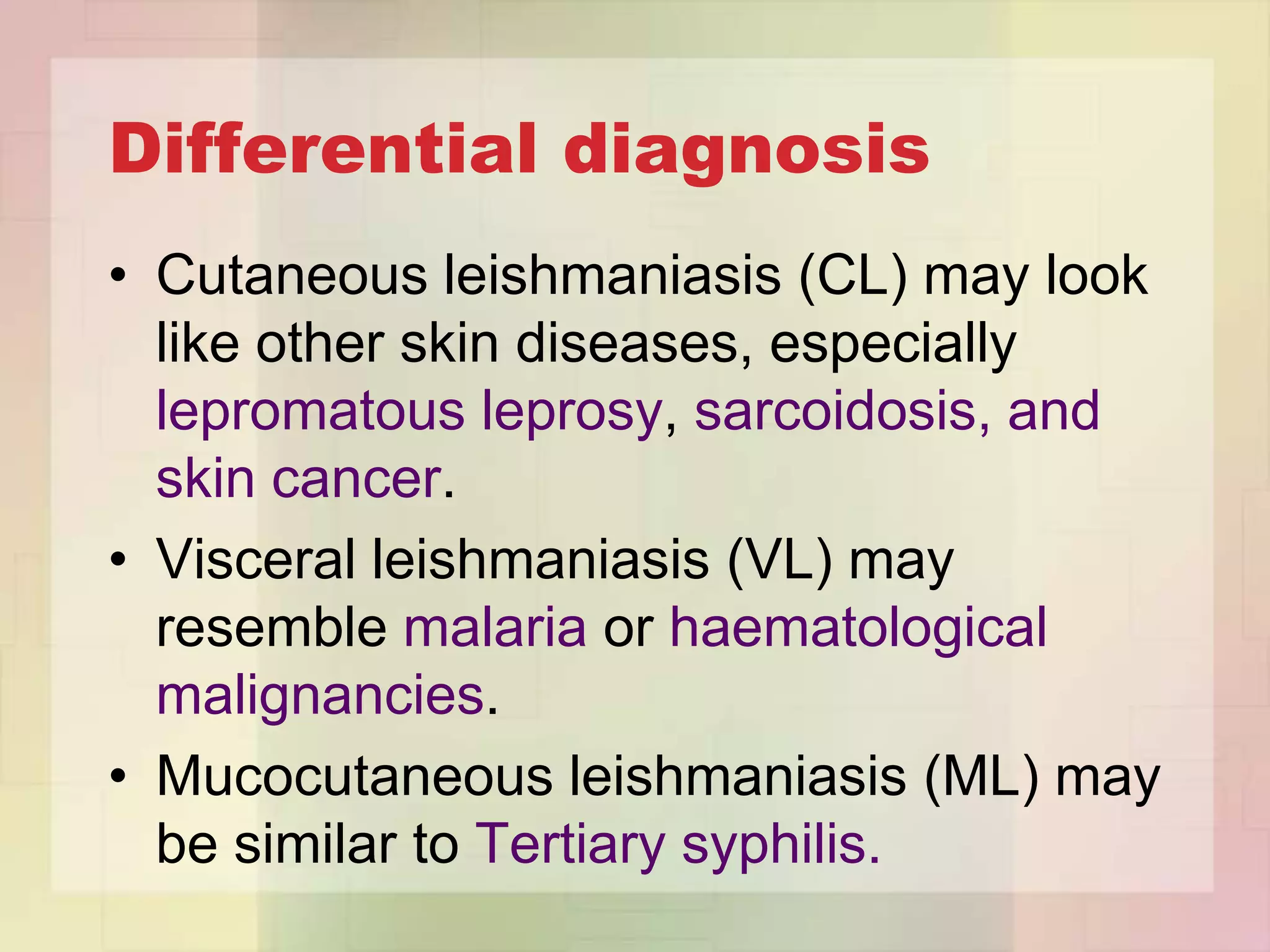 Differential diagnosis

• Cutaneous leishmaniasis (CL) may look like other skin diseases, especially lepromatous leprosy, sarcoidosis, and skin cancer.

• Visceral leishmaniasis (VL) may resemble malaria or haematological malignancies.

• Mucocutaneous leishmaniasis (ML) may be similar to Tertiary syphilis.